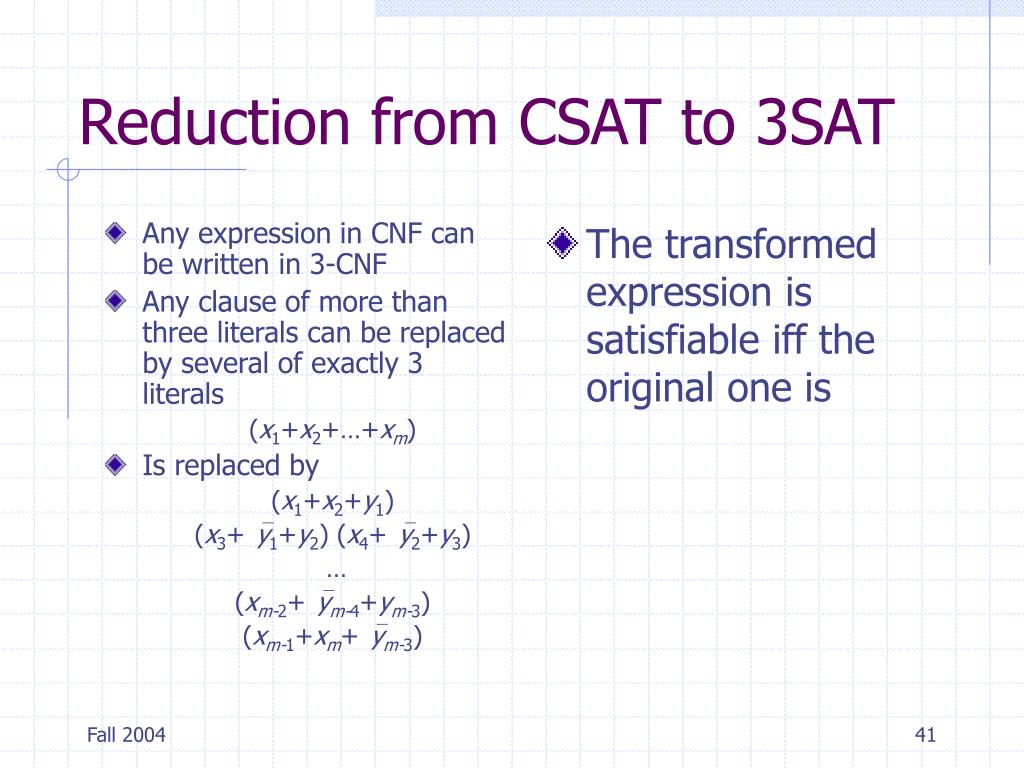 Reduction from CSAT to 3SAT

Any expression in CNF can be written in 3-CNF

Any clause of more than three literals can be replaced by several of exactly 3 literals

$(x_1+x_2+\ldots+x_m)$

Is replaced by

$(x_1+x_2+y_1)$

$(x_3+\bar{y}_1+y_2)$ $(x_4+\bar{y}_2+y_3)$

…

$(x_{m-2}+\bar{y}_{m-4}+y_{m-3})$

$(x_{m-1}+x_m+\bar{y}_{m-3})$

The transformed expression is satisfiable iff the original one is

Fall 2004

41